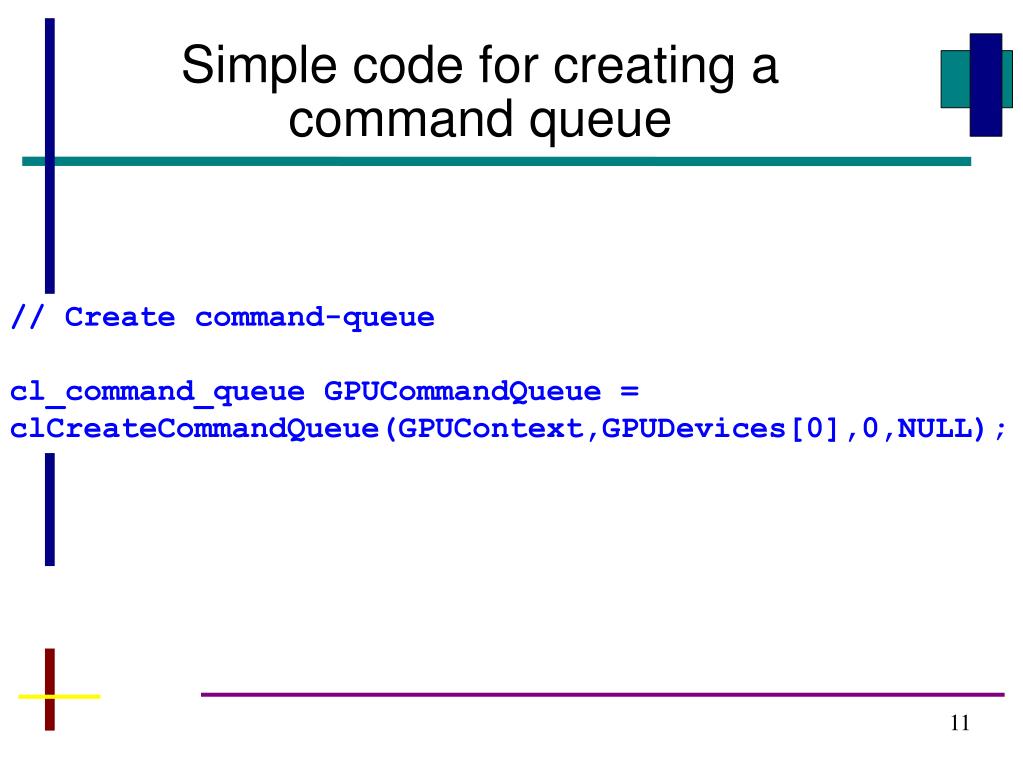 Simple code for creating a command queue

// Create command-queue

cl_command_queue GPUCommandQueue = clCreateCommandQueue(GPUContext,GPUDevices[0],0,NULL);

11